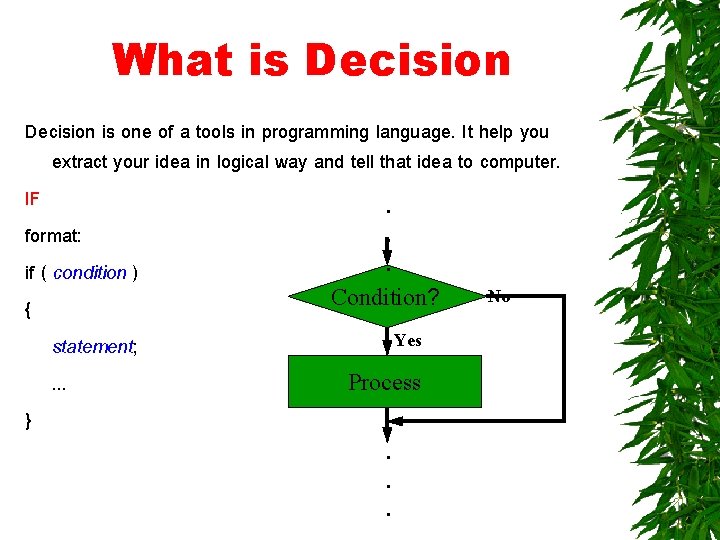 What is Decision

Decision is one of a tools in programming language. It help you extract your idea in logical way and tell that idea to computer.

IF

format:

if ( condition )

{

statement;

...

}

Condition?

No

Yes

Process